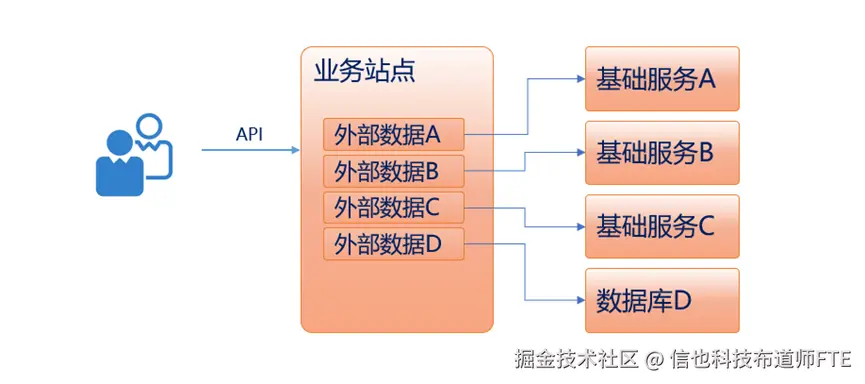 API

业务站点

外部数据A
外部数据B
外部数据C
外部数据D

基础服务A
基础服务B
基础服务C
数据库D

掘金技术社区 @ 信也科技布道师FTE